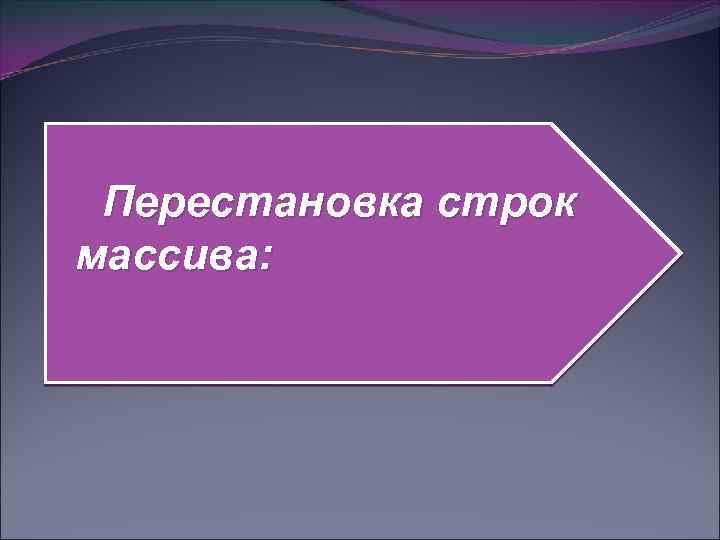 Перестановка строк массива: